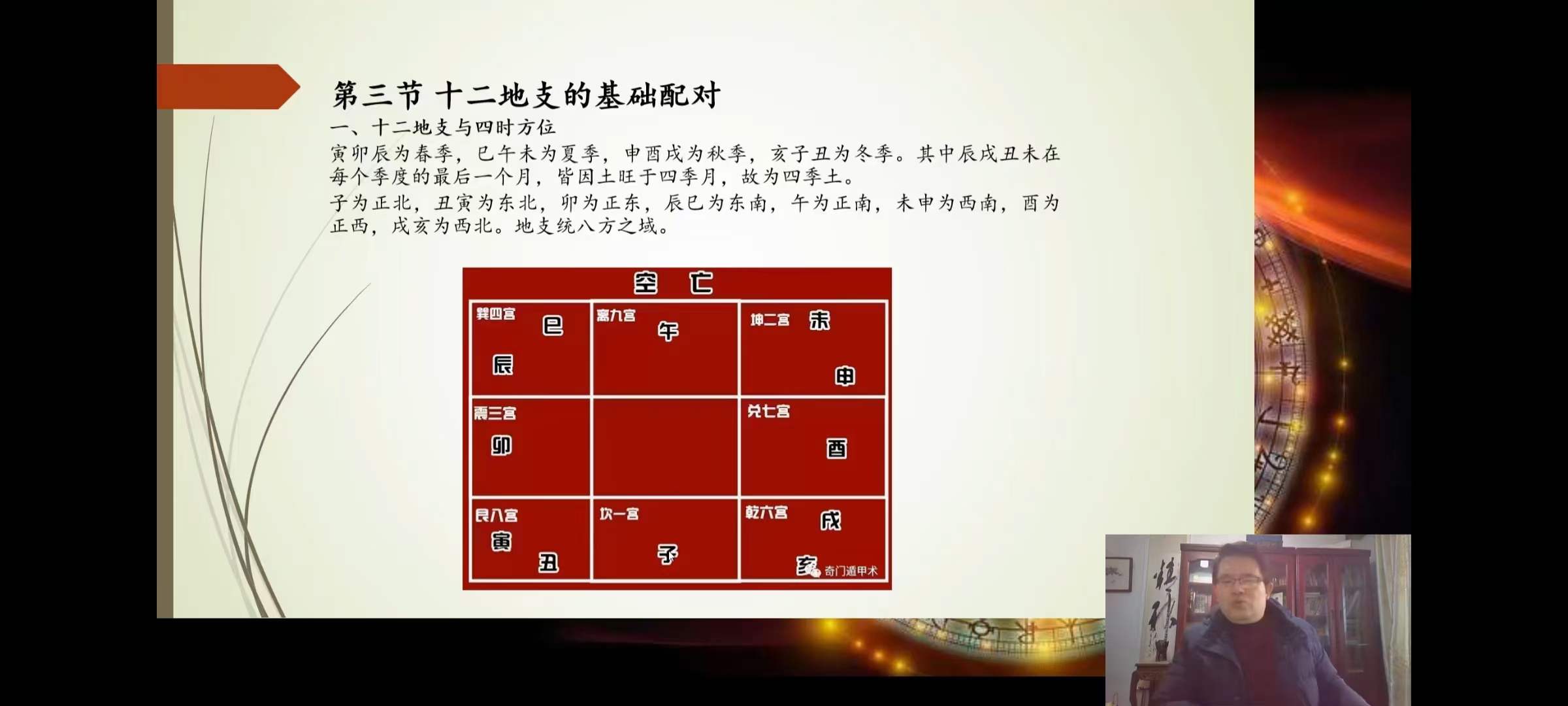 第三节 十二地支的基础配对

一、十二地支与四时方位

寅卯辰为春季，巳午未为夏季，申酉戌为秋季，亥子丑为冬季。其中辰戌丑未在每个季度的最后一个月，皆因土旺于四季月，故为四季土。

子为正北，丑寅为东北，卯为正东，辰巳为东南，午为正南，未申为西南，酉为正西，戌亥为西北。地支统八方之域。

空 亡

| 巽四宫 巳 辰 | 离九宫 午 | 坤二宫 未 申 |
|---|---|---|
| 震三宫 卯 | | 兑七宫 酉 |
| 艮八宫 寅 丑 | 坎一宫 子 | 乾六宫 戌 亥 |

奇门遁甲术